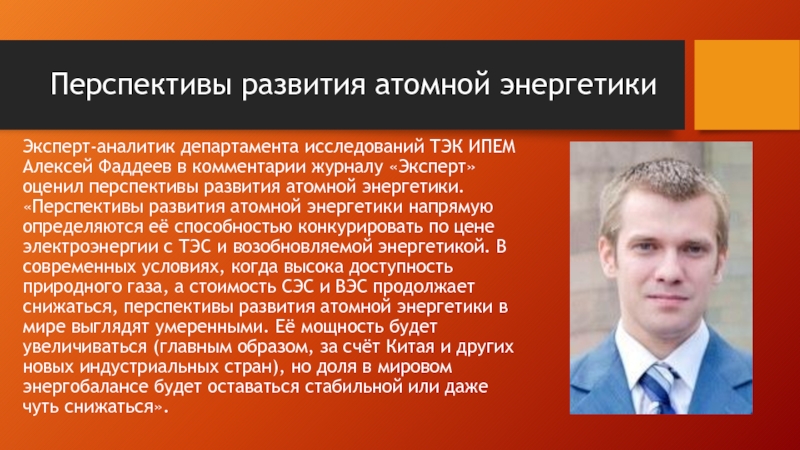 Перспективы развития атомной энергетики

Эксперт-аналитик департамента исследований ТЭК ИПЕМ Алексей Фаддеев в комментарии журналу «Эксперт» оценил перспективы развития атомной энергетики. «Перспективы развития атомной энергетики напрямую определяются её способностью конкурировать по цене электроэнергии с ТЭС и возобновляемой энергетикой. В современных условиях, когда высока доступность природного газа, а стоимость СЭС и ВЭС продолжает снижаться, перспективы развития атомной энергетики в мире выглядят умеренными. Её мощность будет увеличиваться (главным образом, за счёт Китая и других новых индустриальных стран), но доля в мировом энергобалансе будет оставаться стабильной или даже чуть снижаться».